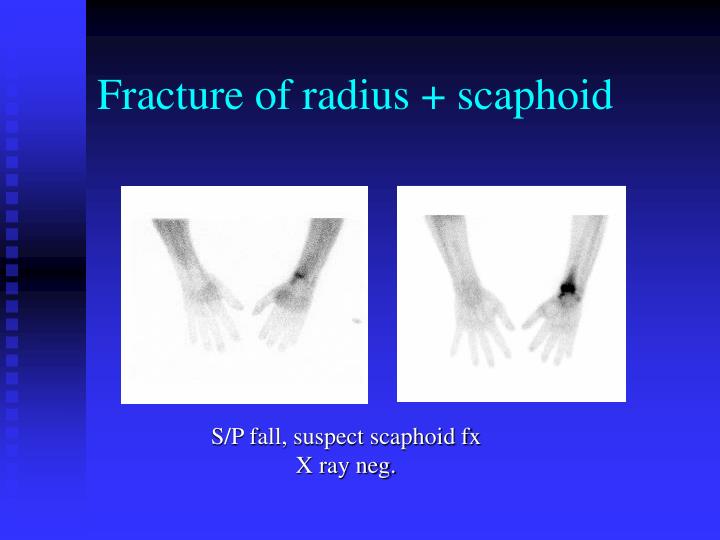 Fracture of radius + scaphoid

S/P fall, suspect scaphoid fx
X ray neg.